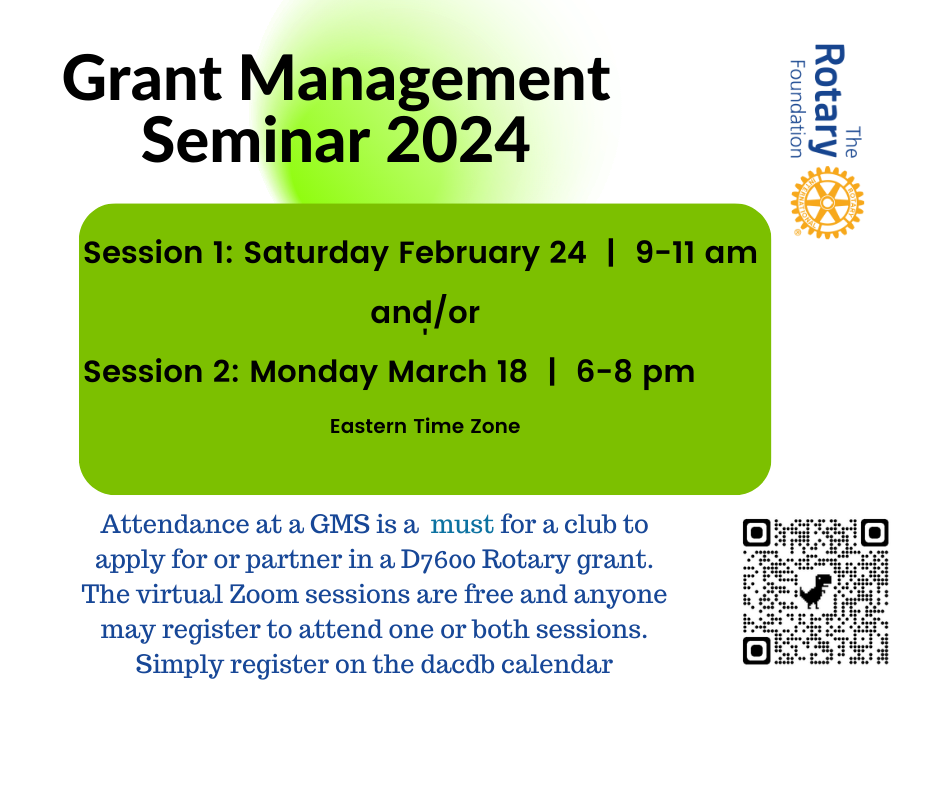 Grant Management Seminar 2024

The Rotary Foundation

Session 1: Saturday February 24 | 9-11 am

and/or

Session 2: Monday March 18 | 6-8 pm

Eastern Time Zone

Attendance at a GMS is a must for a club to apply for or partner in a D7600 Rotary grant. The virtual Zoom sessions are free and anyone may register to attend one or both sessions. Simply register on the dacdb calendar